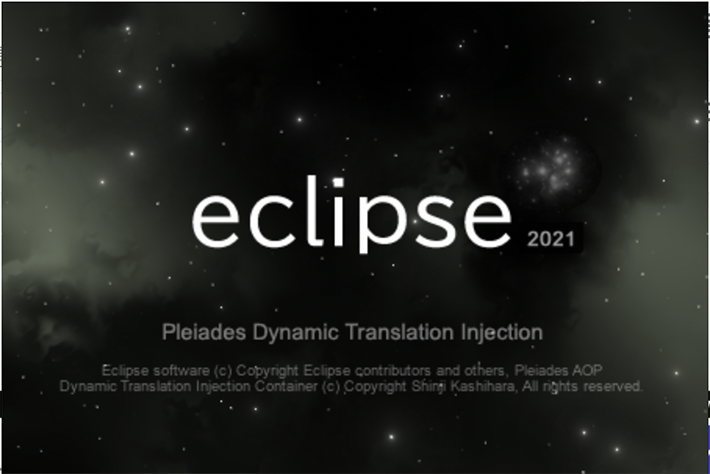 eclipse 2021

Pleiades Dynamic Translation Injection

Eclipse software (c) Copyright Eclipse contributors and others, Pleiades AOP Dynamic Translation Injection Container (c) Copyright Shinji Kashihara, All rights reserved.